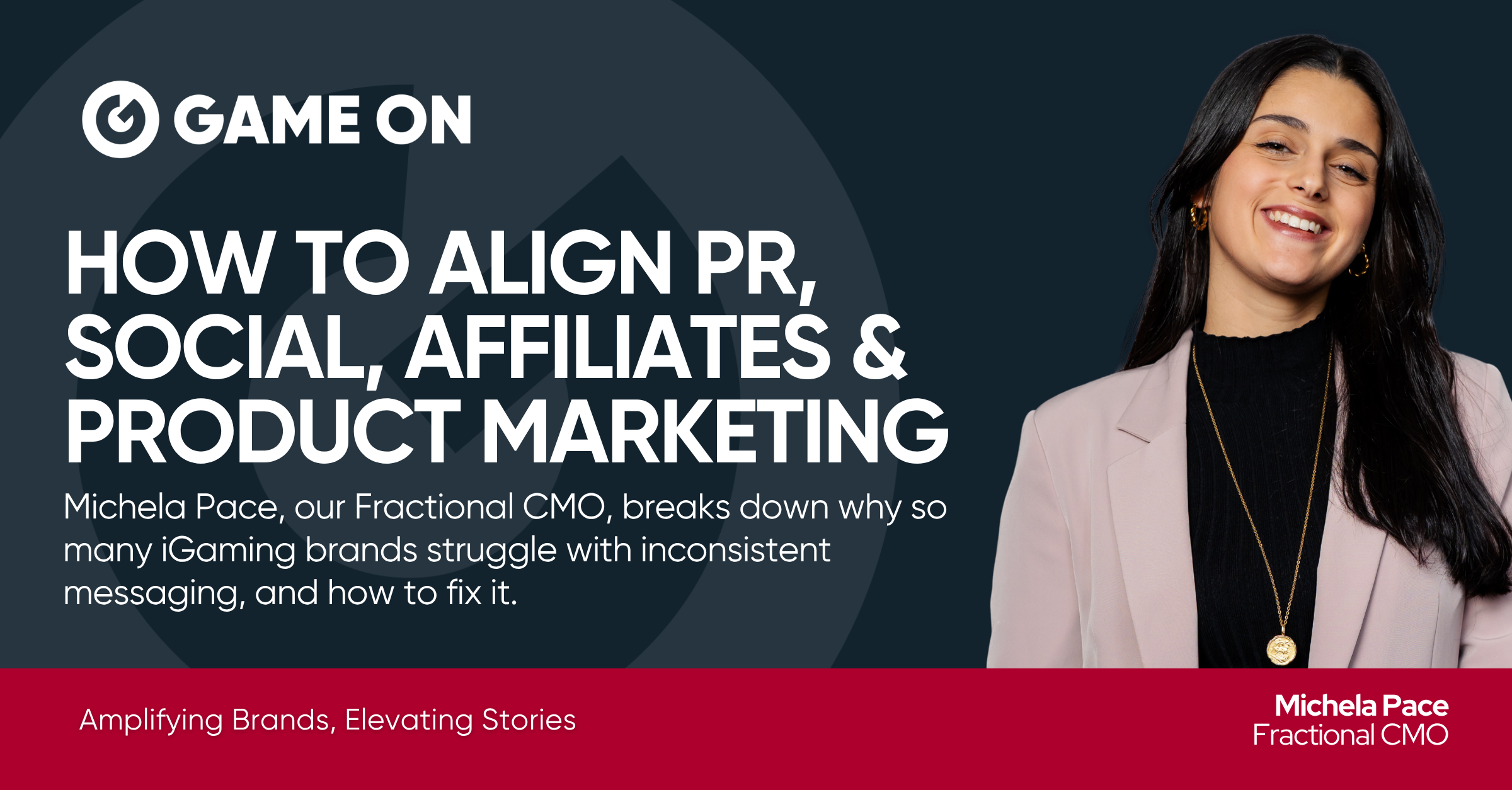 GAME ON

HOW TO ALIGN PR, SOCIAL, AFFILIATES & PRODUCT MARKETING

Michela Pace, our Fractional CMO, breaks down why so many iGaming brands struggle with inconsistent messaging, and how to fix it.

Amplifying Brands, Elevating Stories

Michela Pace
Fractional CMO